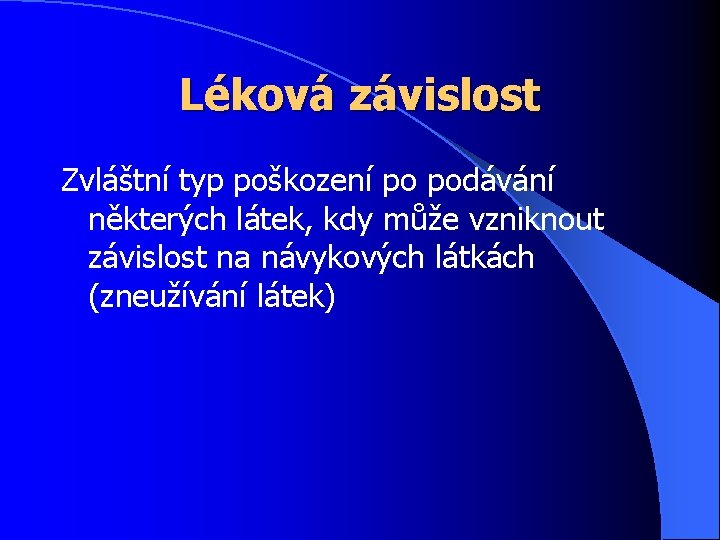 Léková závislost

Zvláštní typ poškození po podávání některých látek, kdy může vzniknout závislost na návykových látkách (zneužívání látek)